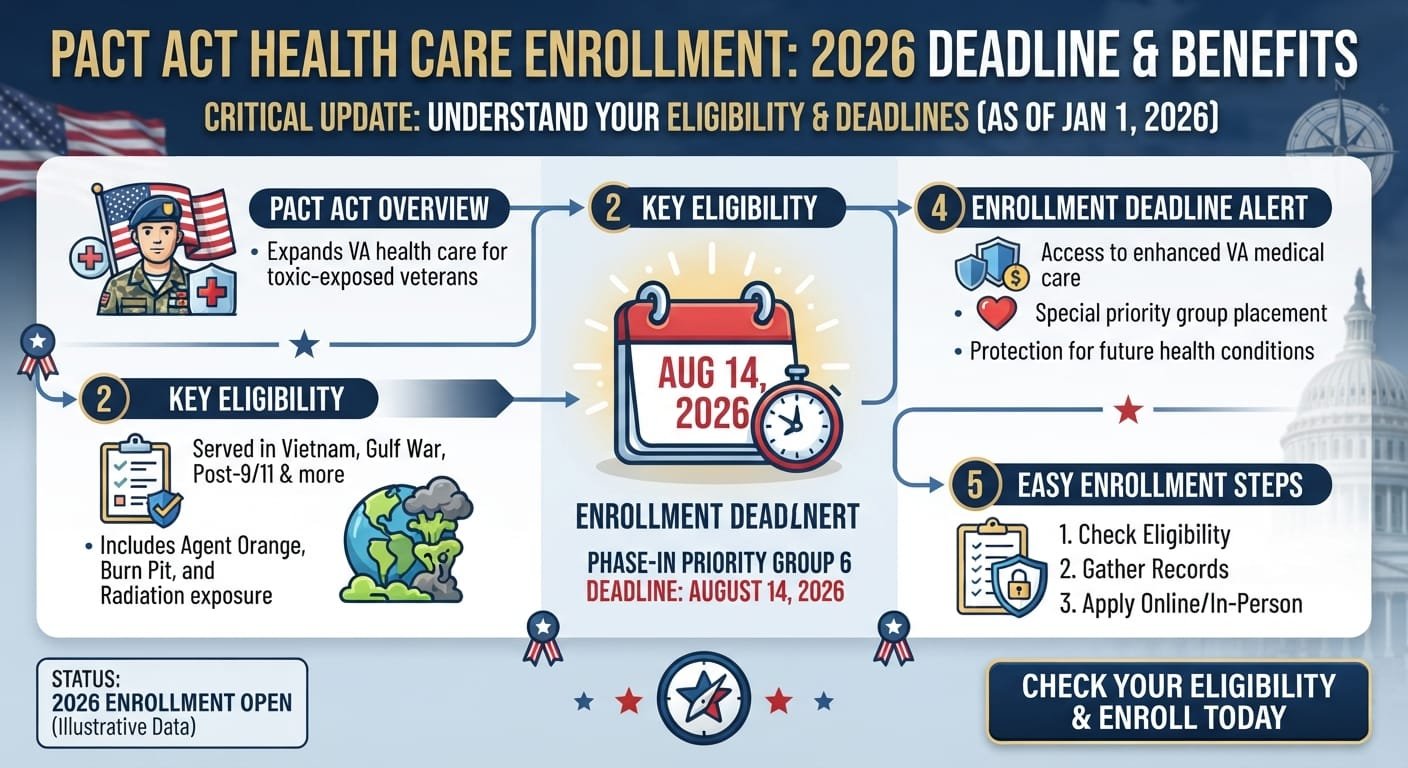 PACT ACT HEALTH CARE ENROLLMENT: 2026 DEADLINE & BENEFITS

CRITICAL UPDATE: UNDERSTAND YOUR ELIGIBILITY & DEADLINES (AS OF JAN 1, 2026)

PACT ACT OVERVIEW

• Expands VA health care for toxic-exposed veterans

2 KEY ELIGIBILITY

Served in Vietnam, Gulf War, Post-9/11 & more

• Includes Agent Orange, Burn Pit, and Radiation exposure

2 KEY ELIGIBILITY

AUG 14, 2026

ENROLLMENT DEADLNERT

PHASE-IN PRIORITY GROUP 6
DEADLINE: AUGUST 14, 2026

4 ENROLLMENT DEADLINE ALERT

Access to enhanced VA medical care

• Special priority group placement

• Protection for future health conditions

5 EASY ENROLLMENT STEPS

1. Check Eligibility
2. Gather Records
3. Apply Online/In-Person

STATUS:
2026 ENROLLMENT OPEN
(Illustrative Data)

CHECK YOUR ELIGIBILITY & ENROLL TODAY